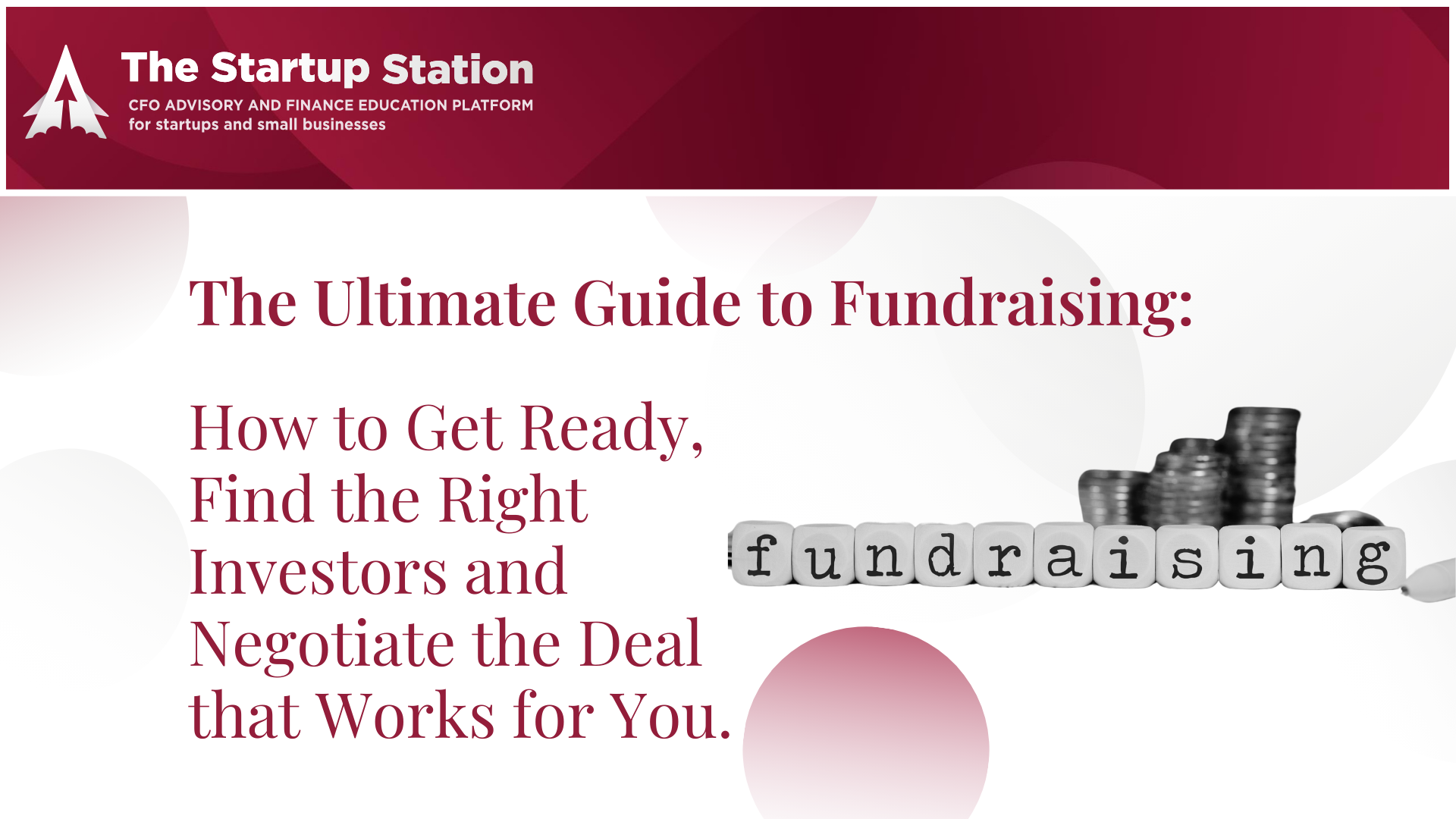 The Startup Station
CFO ADVISORY AND FINANCE EDUCATION PLATFORM
for startups and small businesses

The Ultimate Guide to Fundraising:

How to Get Ready, Find the Right Investors and Negotiate the Deal that Works for You.

fundraising